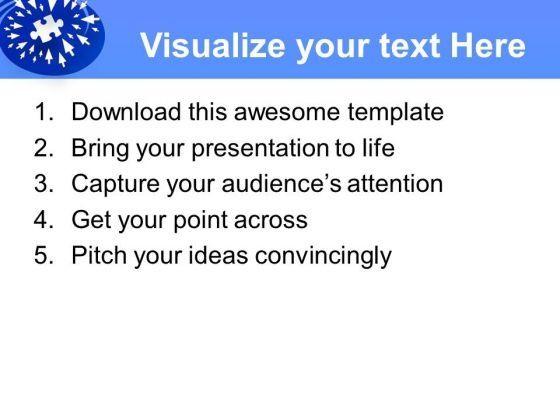 Visualize your text Here

1. Download this awesome template
2. Bring your presentation to life
3. Capture your audience’s attention
4. Get your point across
5. Pitch your ideas convincingly